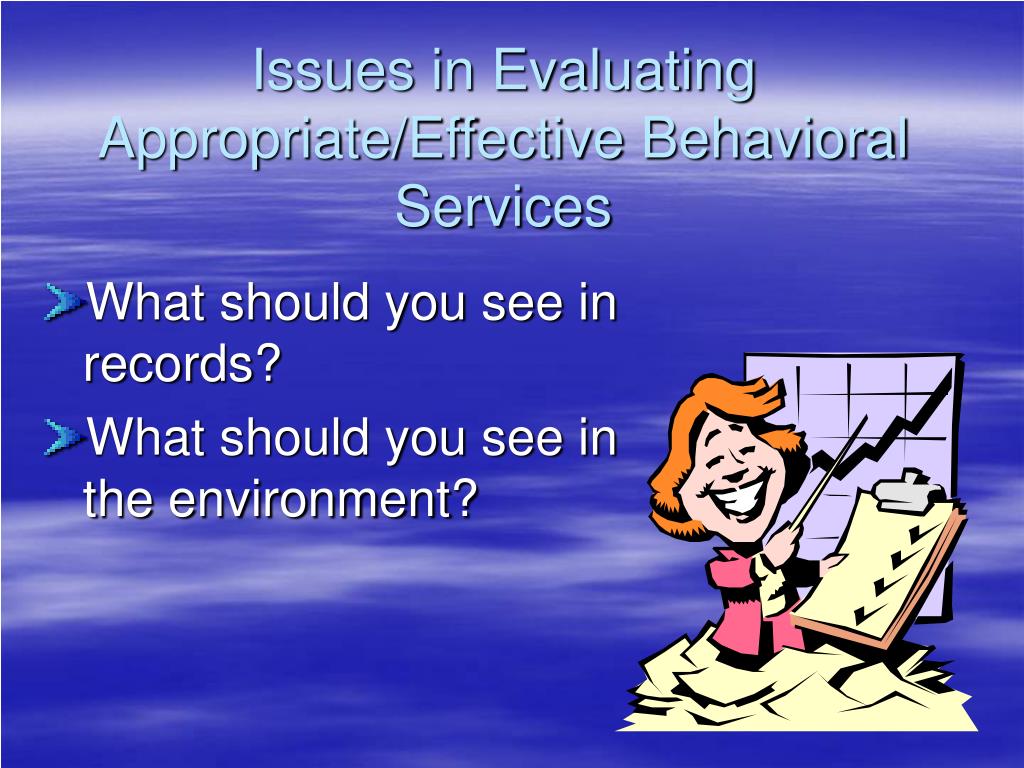 Issues in Evaluating Appropriate/Effective Behavioral Services

What should you see in records?

What should you see in the environment?